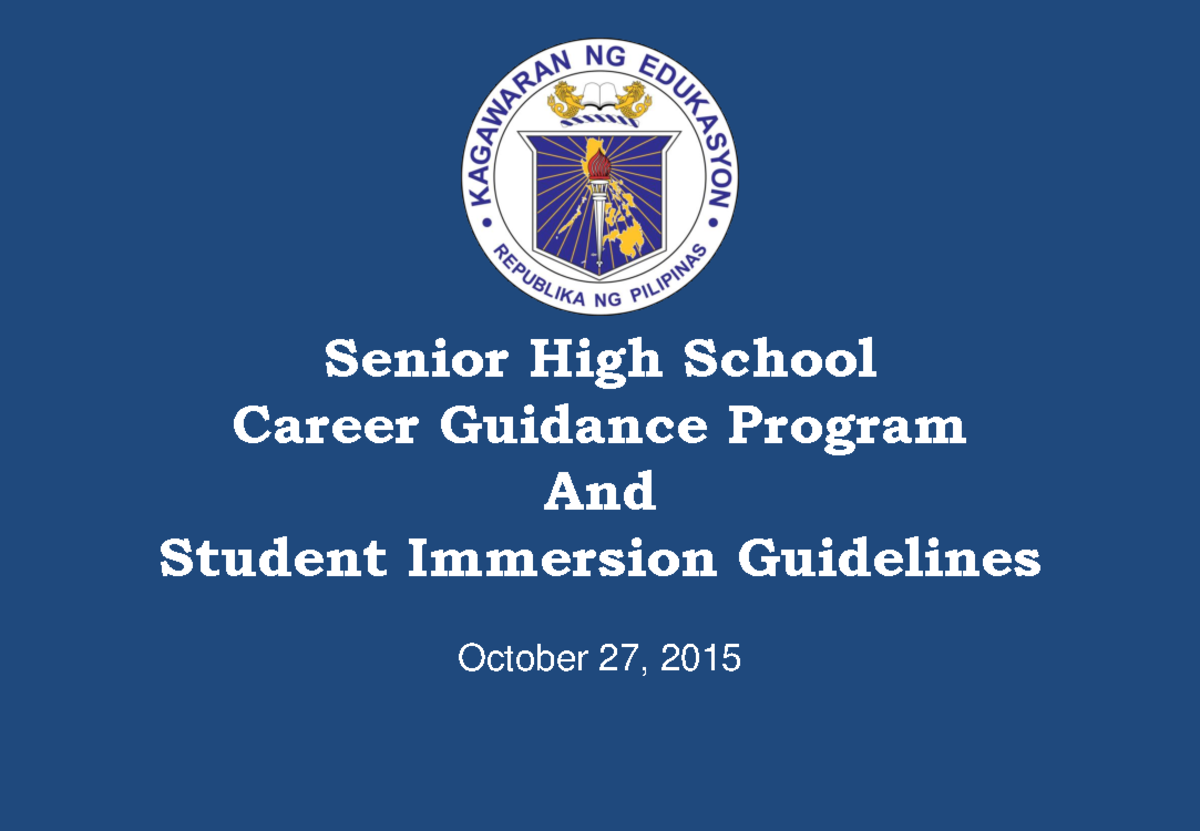 KAGAWARAN NG EDUKASYON
REPUBLIKA NG PILIPINAS

Senior High School
Career Guidance Program
And
Student Immersion Guidelines

October 27, 2015